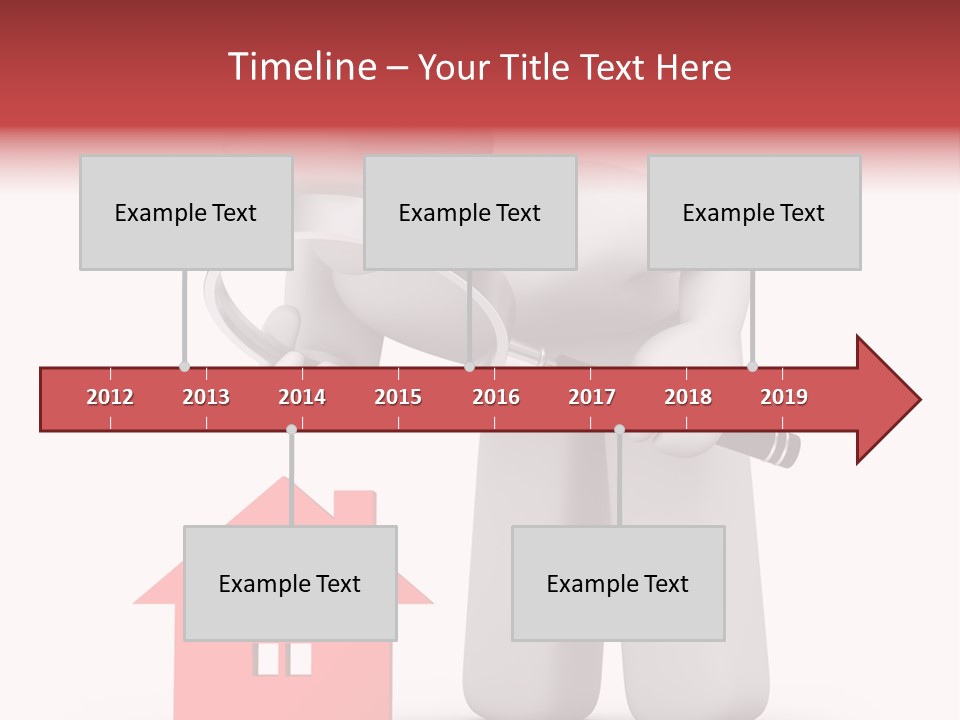 Timeline – Your Title Text Here

Example Text

Example Text

Example Text

2012 2013 2014 2015 2016 2017 2018 2019

Example Text

Example Text